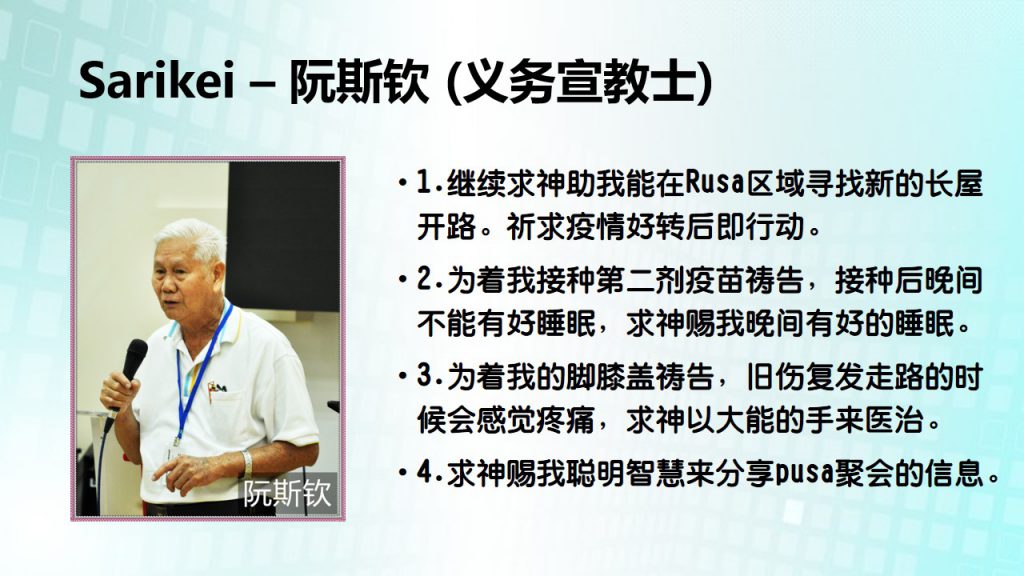 Sarikei – 阮斯钦 (义务宣教士)

阮斯钦

• 1.继续求神助我能在Rusa区域寻找新的长屋开路。祈求疫情好转后即行动。

• 2.为着我接种第二剂疫苗祷告，接种后晚间不能有好睡眠，求神赐我晚间有好的睡眠。

• 3.为着我的脚膝盖祷告，旧伤复发走路的时候会感觉疼痛，求神以大能的手来医治。

• 4.求神赐我聪明智慧来分享pusa聚会的信息。